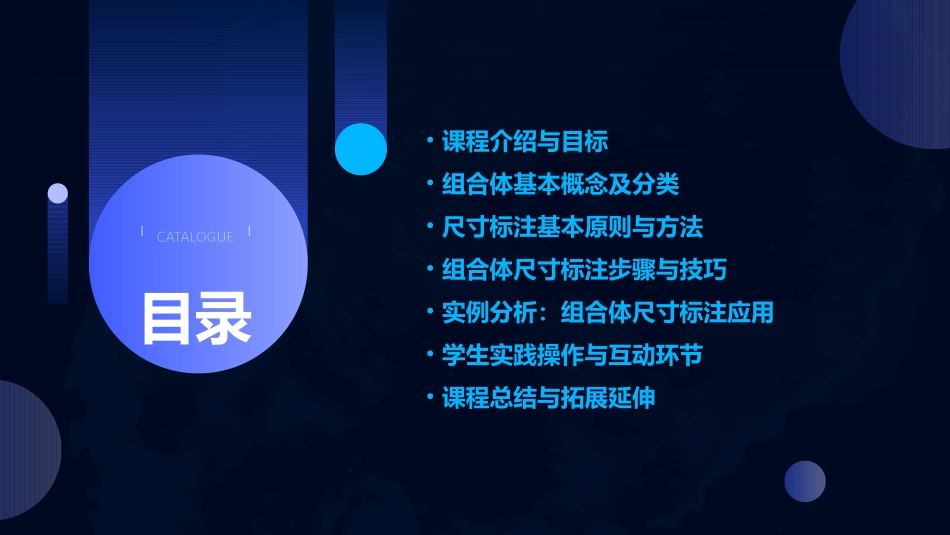 CATALOGUE

目录

• 课程介绍与目标
• 组合体基本概念及分类
• 尺寸标注基本原则与方法
• 组合体尺寸标注步骤与技巧
• 实例分析：组合体尺寸标注应用
• 学生实践操作与互动环节
• 课程总结与拓展延伸